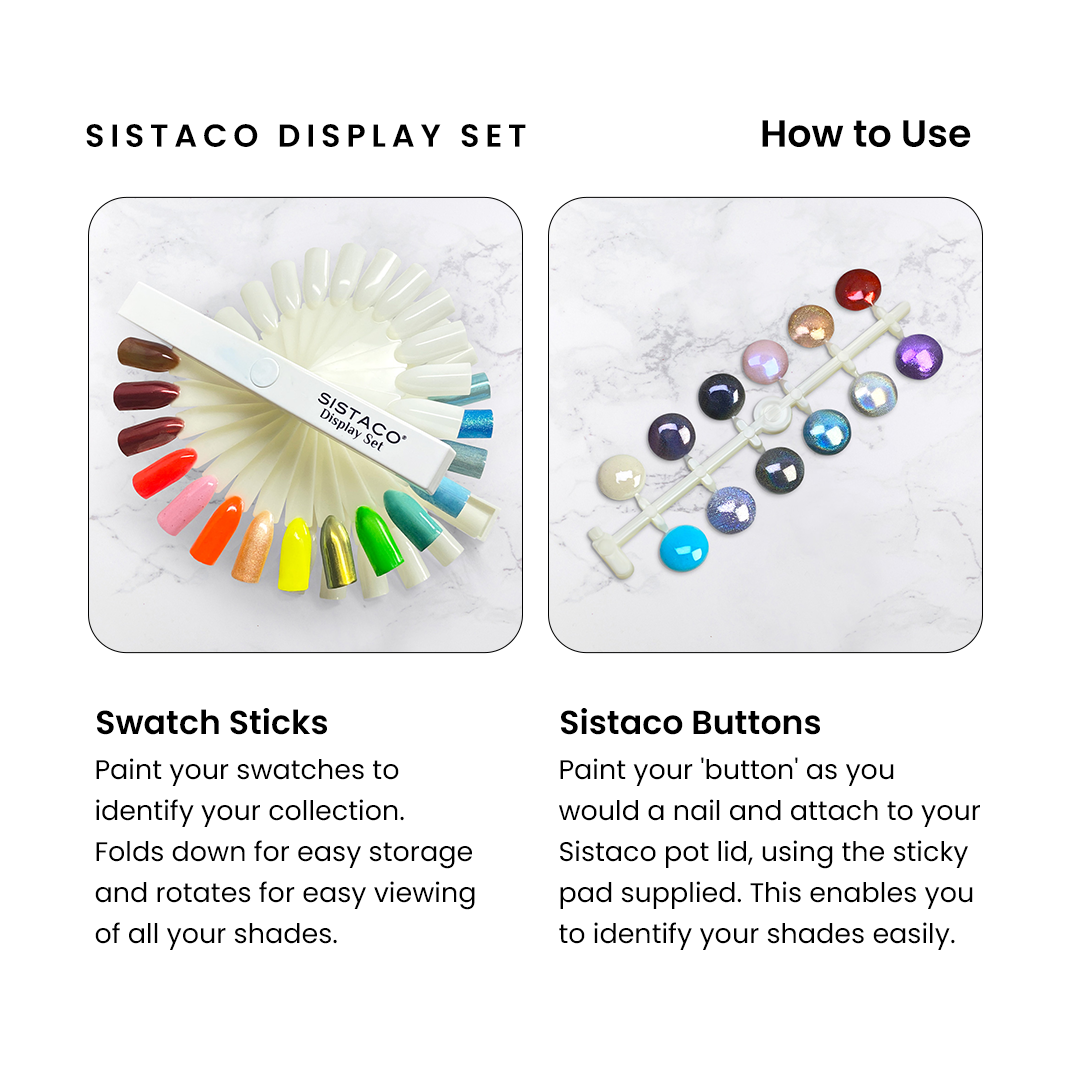 SISTACO DISPLAY SET

How to Use

SISTACO®
Display Set

Swatch Sticks
Paint your swatches to identify your collection. Folds down for easy storage and rotates for easy viewing of all your shades.

Sistaco Buttons
Paint your 'button' as you would a nail and attach to your Sistaco pot lid, using the sticky pad supplied. This enables you to identify your shades easily.